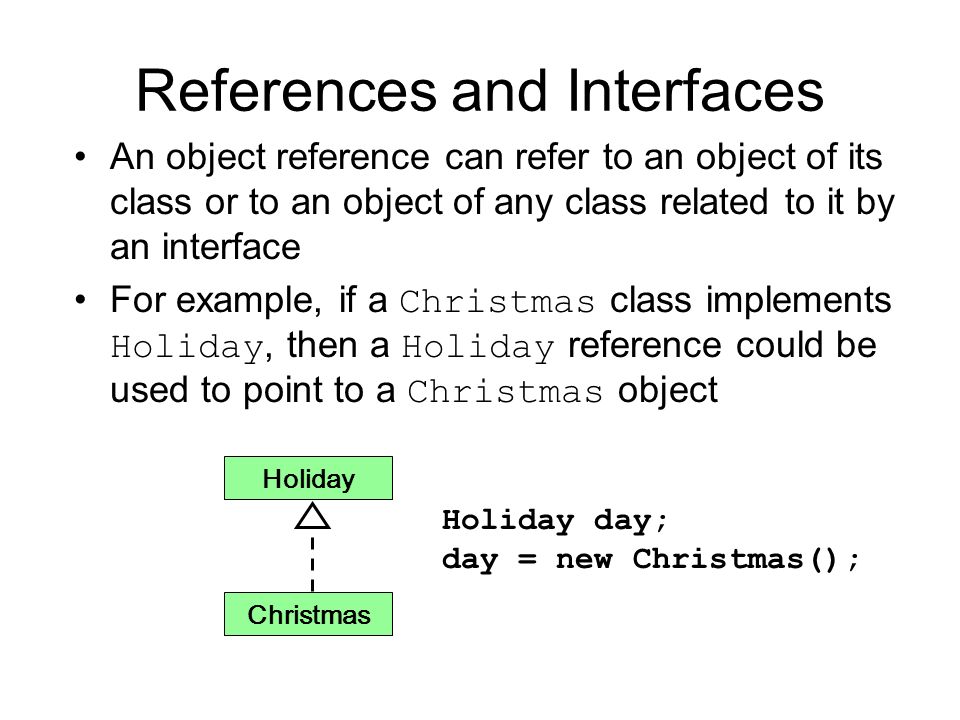 References and Interfaces

• An object reference can refer to an object of its class or to an object of any class related to it by an interface

• For example, if a Christmas class implements Holiday, then a Holiday reference could be used to point to a Christmas object

Holiday

Christmas

Holiday day;
day = new Christmas();